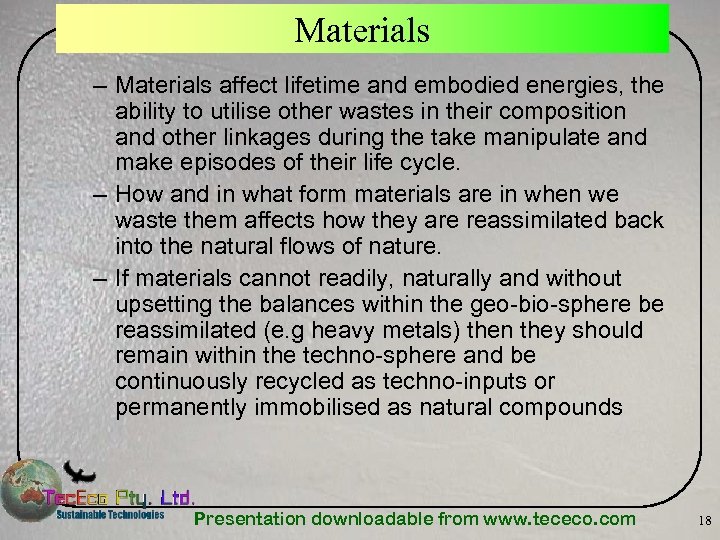 Materials

– Materials affect lifetime and embodied energies, the ability to utilise other wastes in their composition and other linkages during the take manipulate and make episodes of their life cycle.

– How and in what form materials are in when we waste them affects how they are reassimilated back into the natural flows of nature.

– If materials cannot readily, naturally and without upsetting the balances within the geo-bio-sphere be reassimilated (e.g heavy metals) then they should remain within the techno-sphere and be continuously recycled as techno-inputs or permanently immobilised as natural compounds

TecEco Pty. Ltd.
Sustainable Technologies

Presentation downloadable from www.tececo.com

18